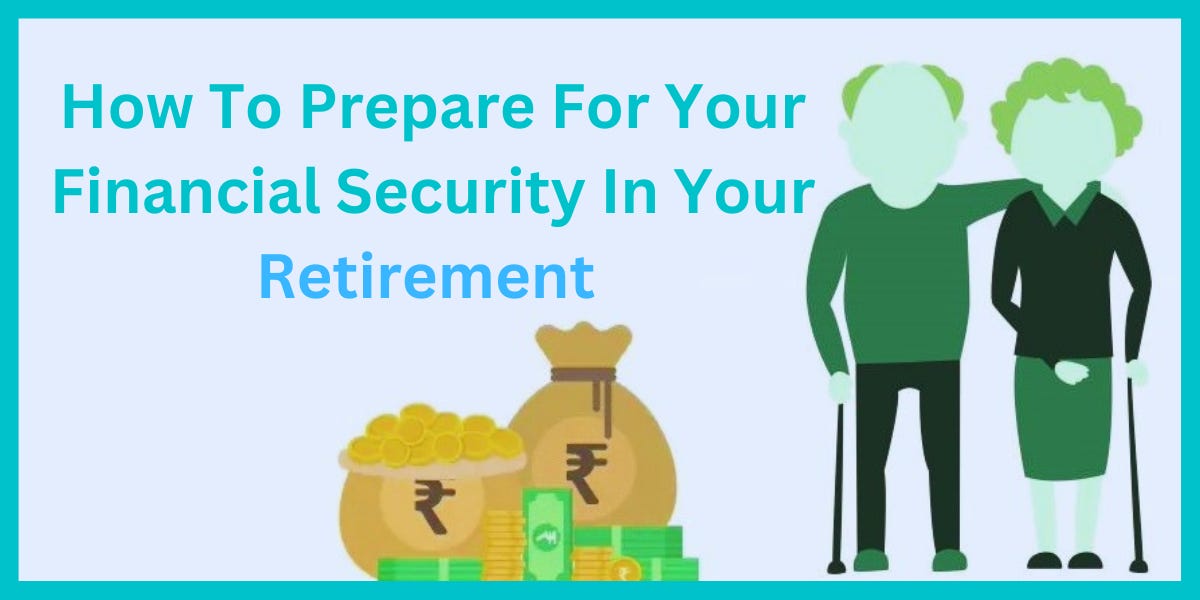 How To Prepare For Your Financial Security In Your Retirement

₹

₹